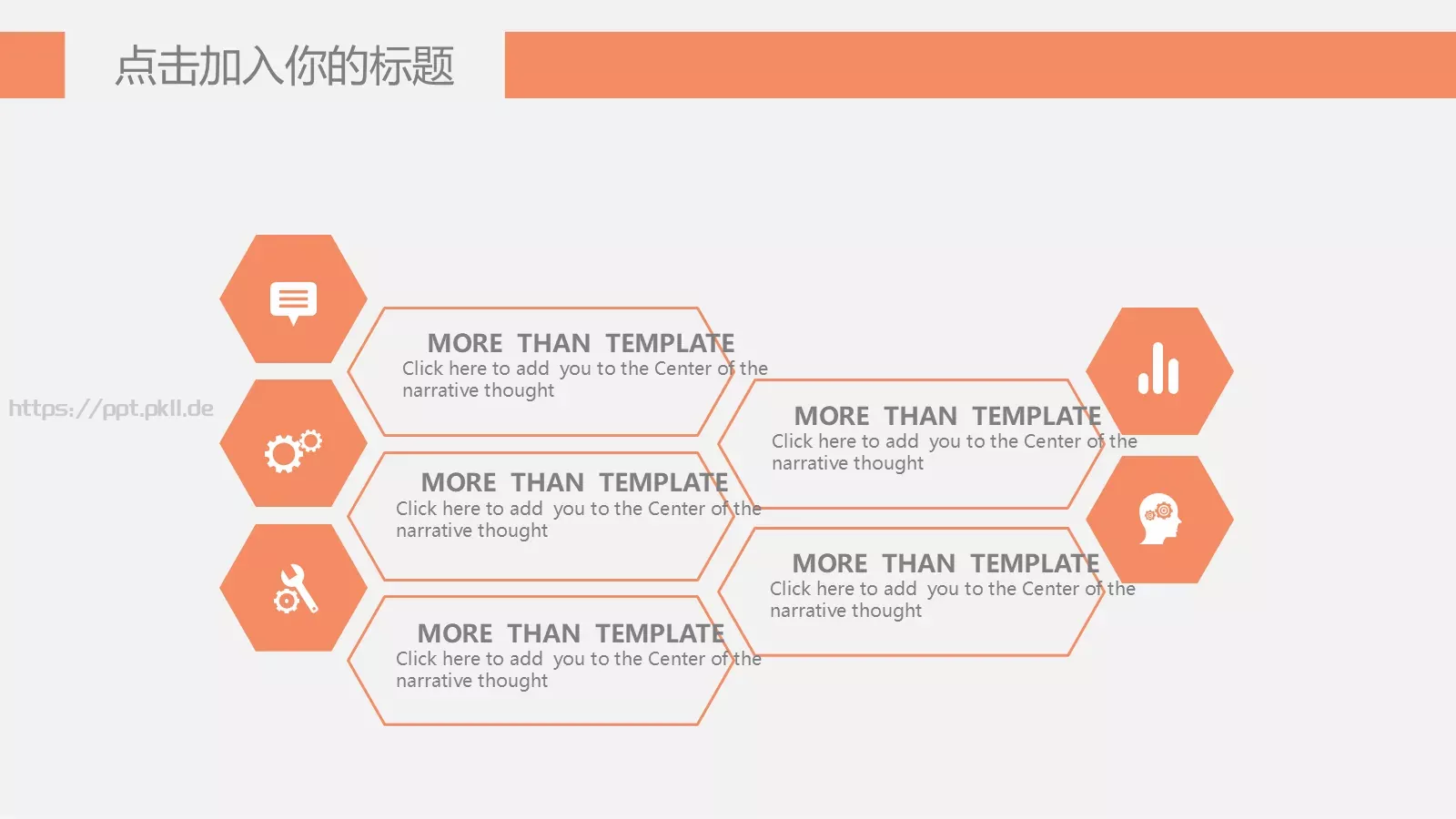 点击加入你的标题

https://ppt.pkll.de

MORE THAN TEMPLATE
Click here to add you to the Center of the narrative thought

MORE THAN TEMPLATE
Click here to add you to the Center of the narrative thought

MORE THAN TEMPLATE
Click here to add you to the Center of the narrative thought

MORE THAN TEMPLATE
Click here to add you to the Center of the narrative thought

MORE THAN TEMPLATE
Click here to add you to the Center of the narrative thought